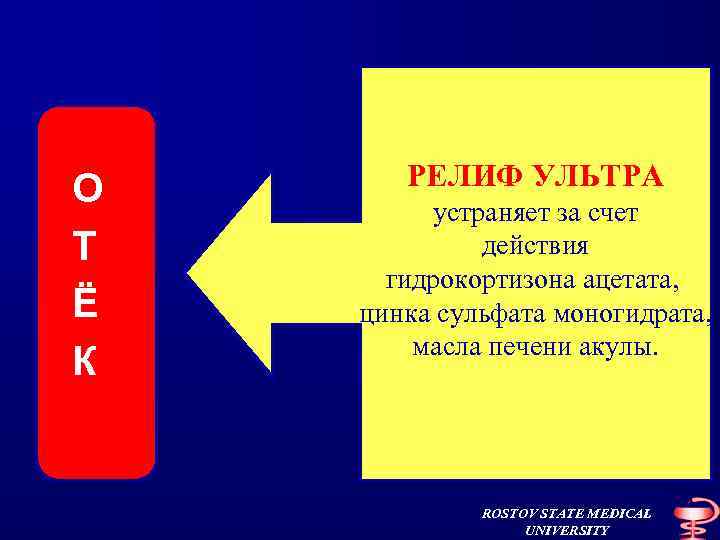 О
Т
Ё
К

РЕЛИФ УЛЬТРА
устраняет за счет
действия
гидрокортизона ацетата,
цинка сульфата моногидрата,
масла печени акулы.

ROSTOV STATE MEDICAL
UNIVERSITY